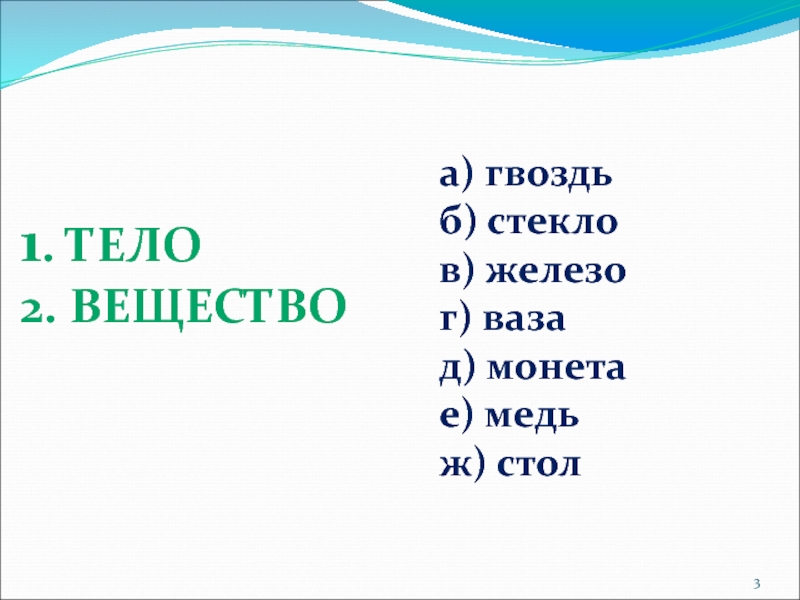 1. ТЕЛО
2. ВЕЩЕСТВО

а) гвоздь
б) стекло
в) железо
г) ваза
д) монета
е) медь
ж) стол

3